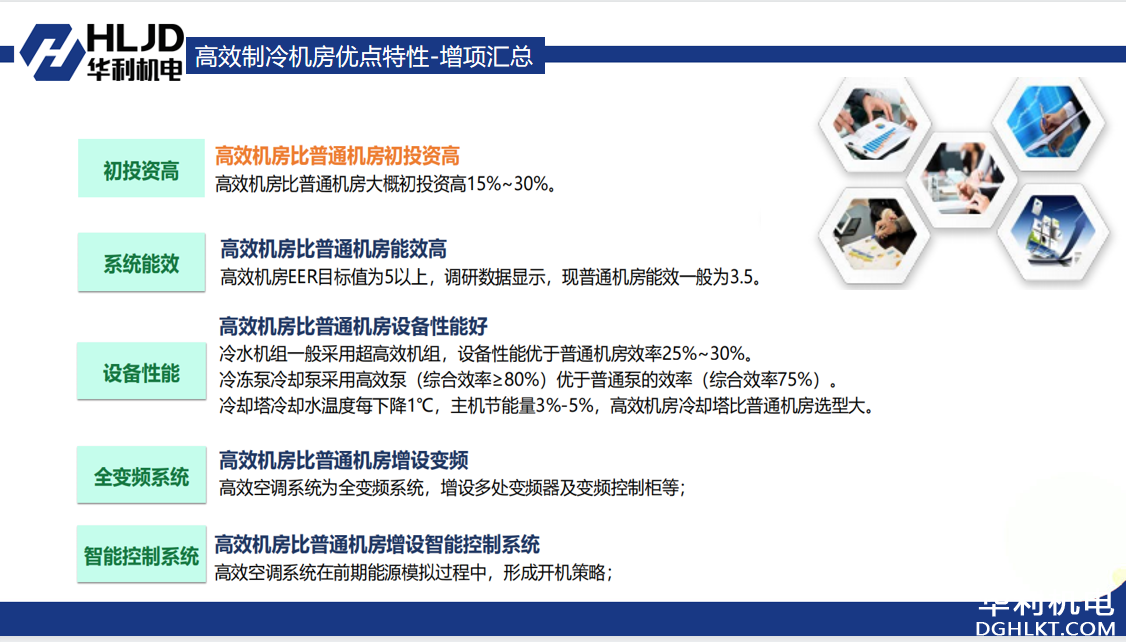 HLJD
华利机电

高效制冷机房优点特性-增项汇总

初投资高
高效机房比普通机房初投资高
高效机房比普通机房大概初投资高15%~30%。

系统能效
高效机房比普通机房能效高
高效机房EER目标值为5以上，调研数据显示，现普通机房能效一般为3.5。

设备性能
高效机房比普通机房设备性能好
冷水机组一般采用超高效机组，设备性能优于普通机房效率25%~30%。
冷冻泵冷却泵采用高效泵（综合效率≥80%）优于普通泵的效率（综合效率75%）。
冷却塔冷却水温度每下降1℃，主机节能量3%-5%，高效机房冷却塔比普通机房选型大。

全变频系统
高效机房比普通机房增设变频
高效空调系统为全变频系统，增设多处变频器及变频控制柜等；

智能控制系统
高效机房比普通机房增设智能控制系统
高效空调系统在前期能源模拟过程中，形成开机策略；

华利机电
DGHLKT.COM